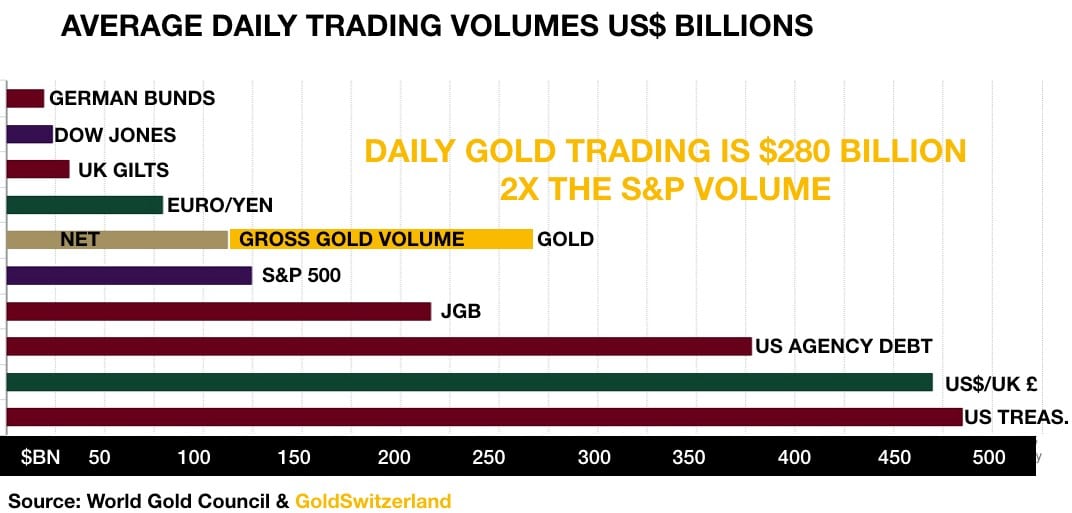 AVERAGE DAILY TRADING VOLUMES US$ BILLIONS

GERMAN BUNDS
DOW JONES
UK GILTS
EURO/YEN
NET
GROSS GOLD VOLUME
GOLD
S&P 500
JGB
US AGENCY DEBT
US$/UK £
US TREAS.

DAILY GOLD TRADING IS $280 BILLION
2X THE S&P VOLUME

$BN 50 100 150 200 250 300 350 400 450 500

Source: World Gold Council & GoldSwitzerland